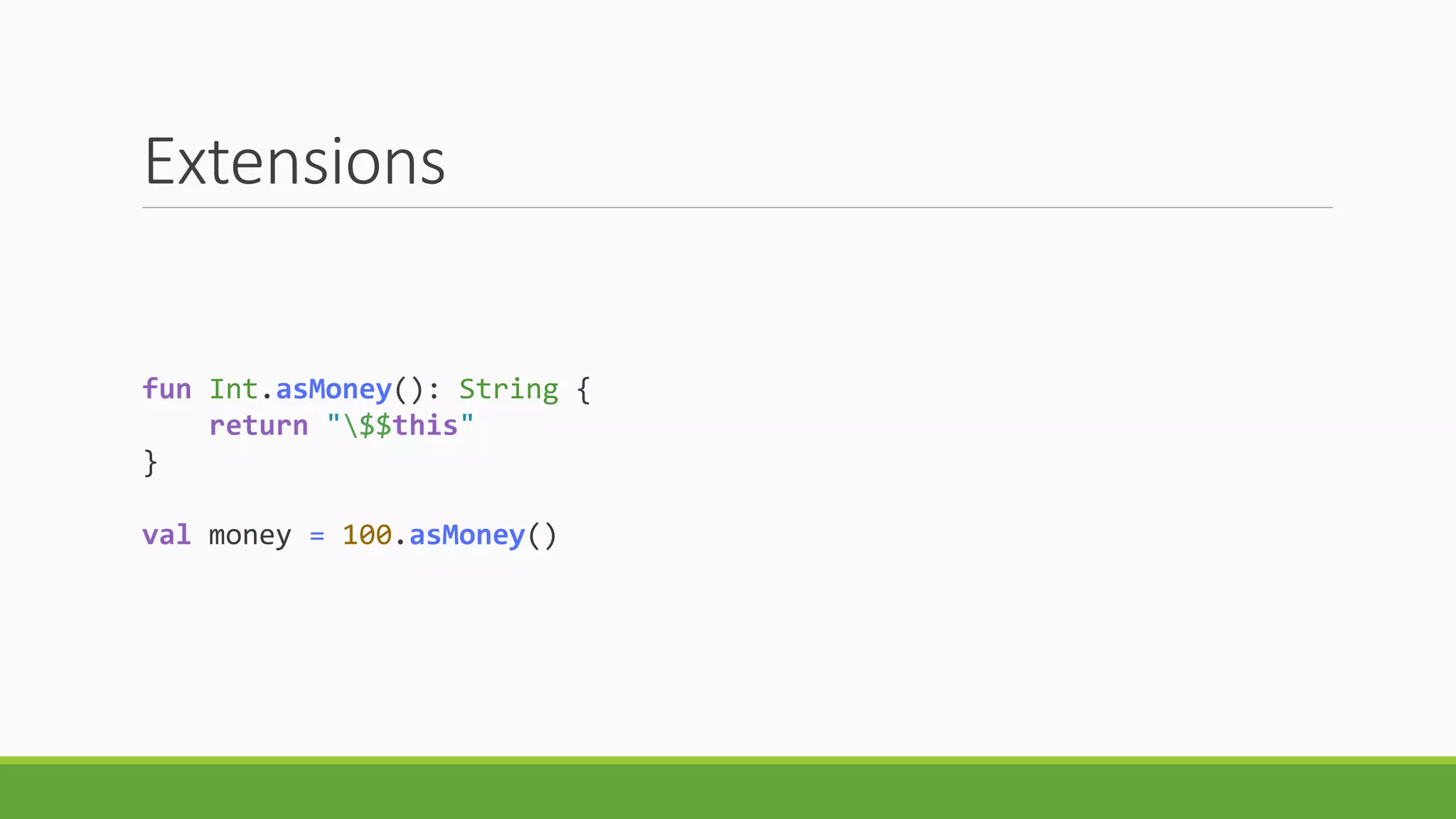 Extensions

fun Int.asMoney(): String {
    return "\$$this"
}

val money = 100.asMoney()